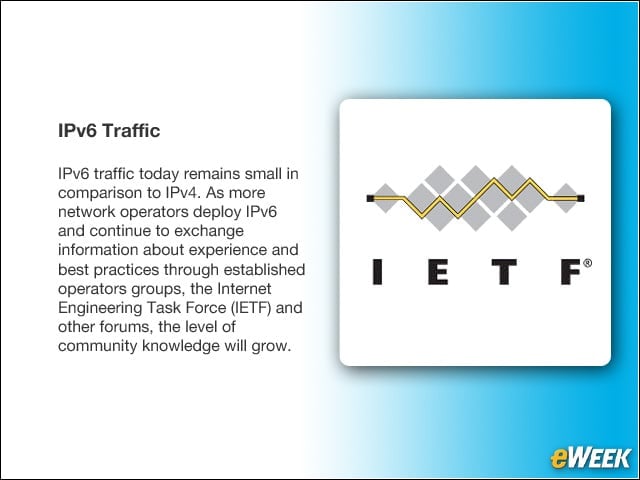 IPv6 Traffic

IPv6 traffic today remains small in comparison to IPv4. As more network operators deploy IPv6 and continue to exchange information about experience and best practices through established operators groups, the Internet Engineering Task Force (IETF) and other forums, the level of community knowledge will grow.

IETF®

eWEEK